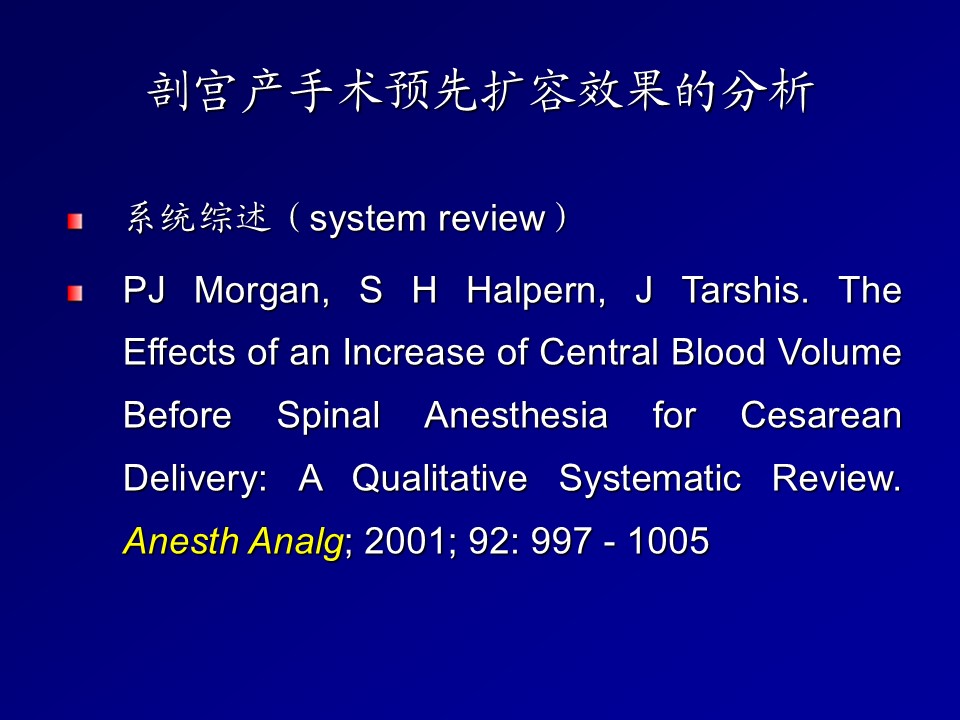 剖宫产手术预先扩容效果的分析

系统综述（system review）

PJ Morgan, S H Halpern, J Tarshis. The Effects of an Increase of Central Blood Volume Before Spinal Anesthesia for Cesarean Delivery: A Qualitative Systematic Review. Anesth Analg; 2001; 92: 997 - 1005